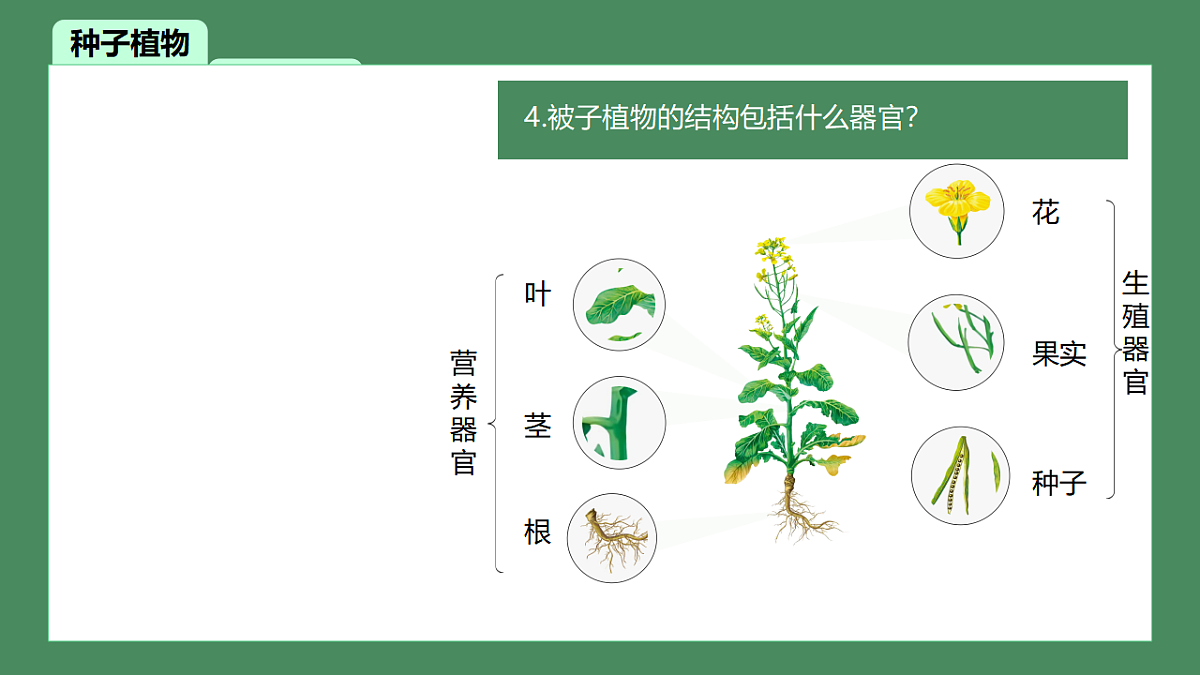 种子植物

4.被子植物的结构包括什么器官?

营养器官

叶

茎

根

花

果实

种子

生殖器官